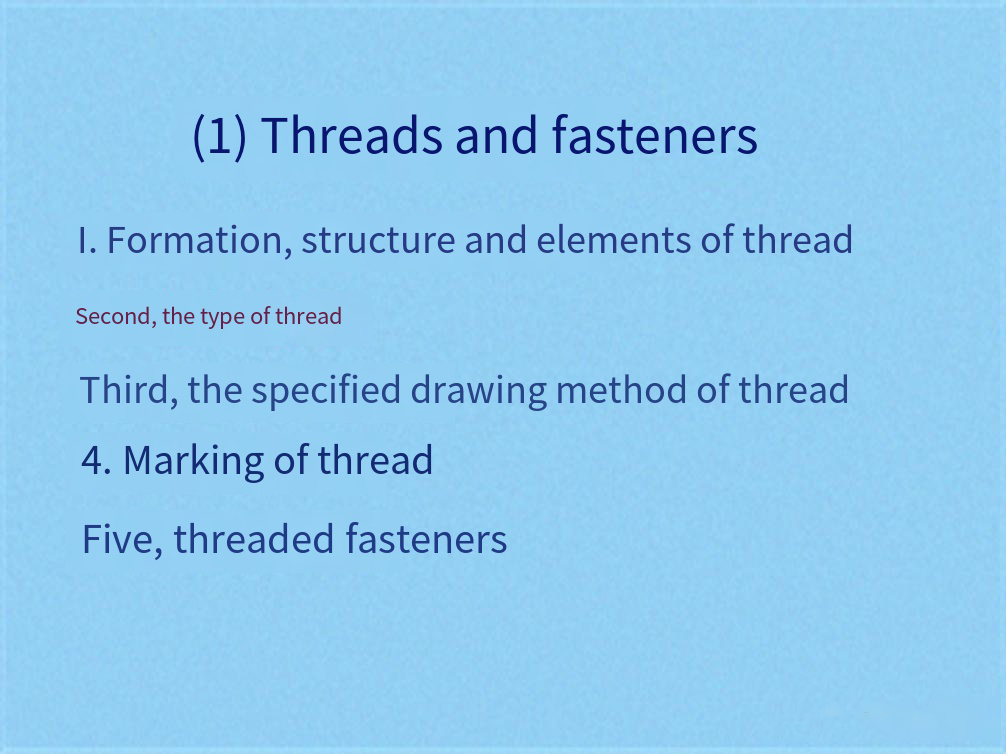 (1) Threads and fasteners

I. Formation, structure and elements of thread

Second, the type of thread

Third, the specified drawing method of thread

4. Marking of thread

Five, threaded fasteners